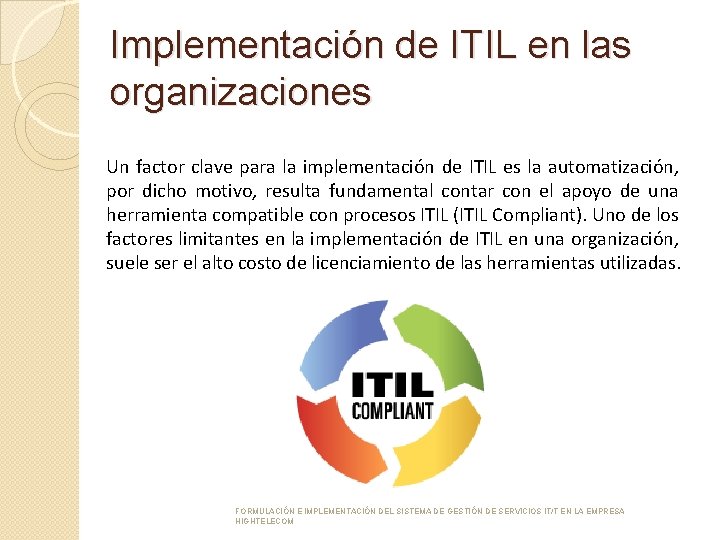 Implementación de ITIL en las organizaciones

Un factor clave para la implementación de ITIL es la automatización, por dicho motivo, resulta fundamental contar con el apoyo de una herramienta compatible con procesos ITIL (ITIL Compliant). Uno de los factores limitantes en la implementación de ITIL en una organización, suele ser el alto costo de licenciamiento de las herramientas utilizadas.

ITIL COMPLIANT

FORMULACIÓN E IMPLEMENTACIÓN DEL SISTEMA DE GESTIÓN DE SERVICIOS IT/T EN LA EMPRESA HIGHTELECOM